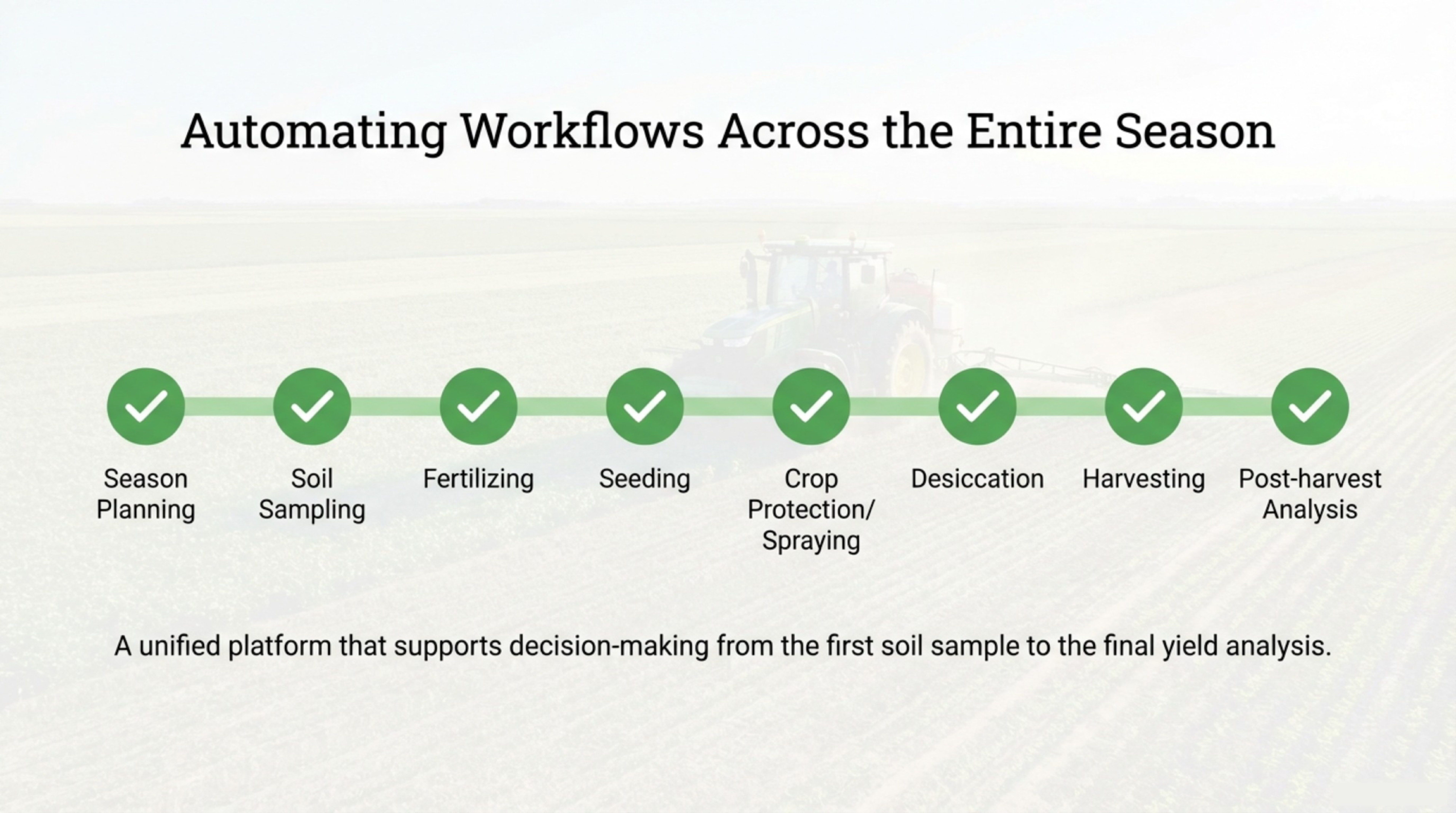 Automating Workflows Across the Entire Season

Season Planning

Soil Sampling

Fertilizing

Seeding

Crop Protection/ Spraying

Desiccation

Harvesting

Post-harvest Analysis

A unified platform that supports decision-making from the first soil sample to the final yield analysis.